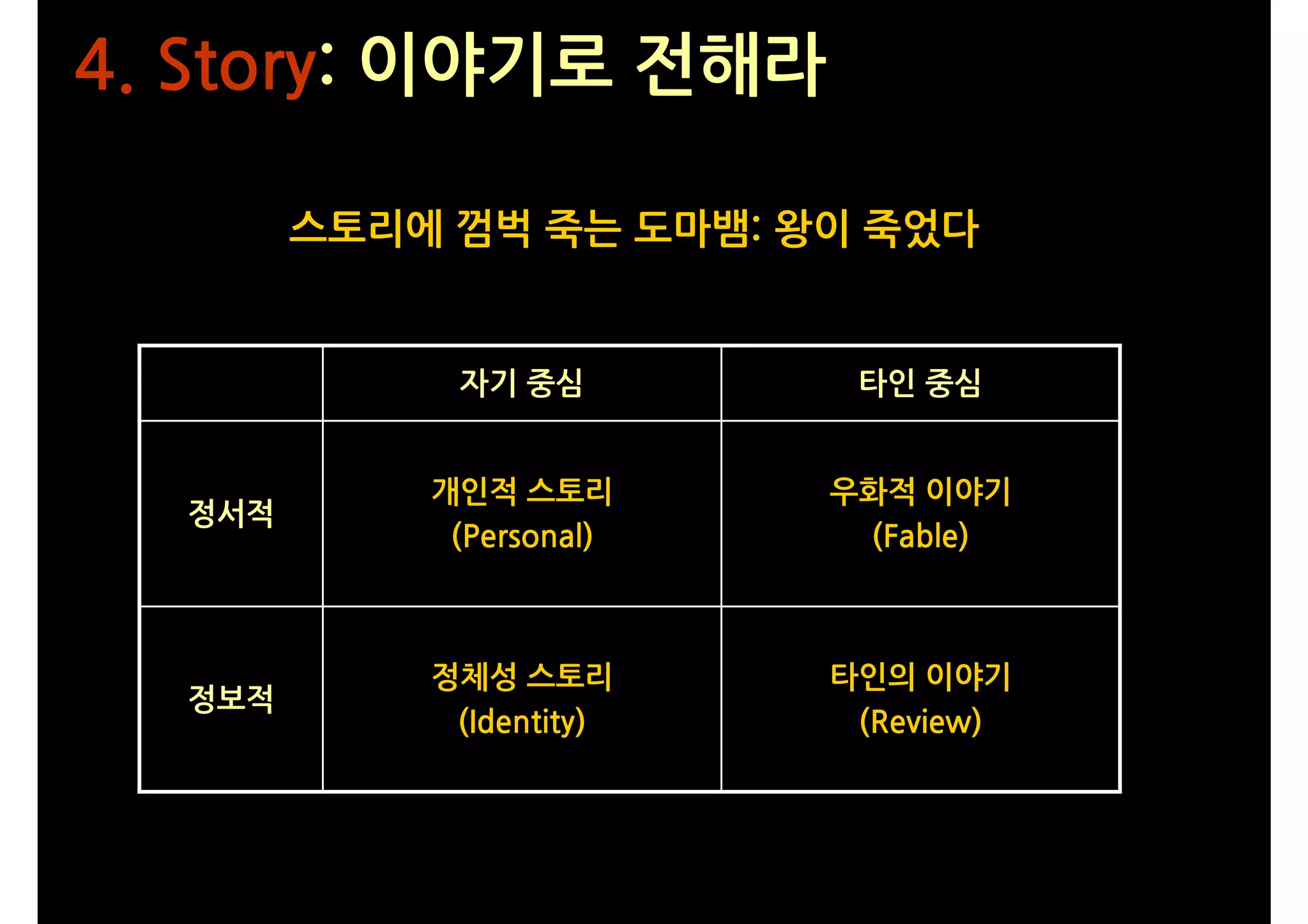 4. Story: 이야기로 전해라

스토리에 껌벅 죽는 도마뱀: 왕이 죽었다

| | 자기 중심 | 타인 중심 |
|---|---|---|
| 정서적 | 개인적 스토리 (Personal) | 우화적 이야기 (Fable) |
| 정보적 | 정체성 스토리 (Identity) | 타인의 이야기 (Review) |